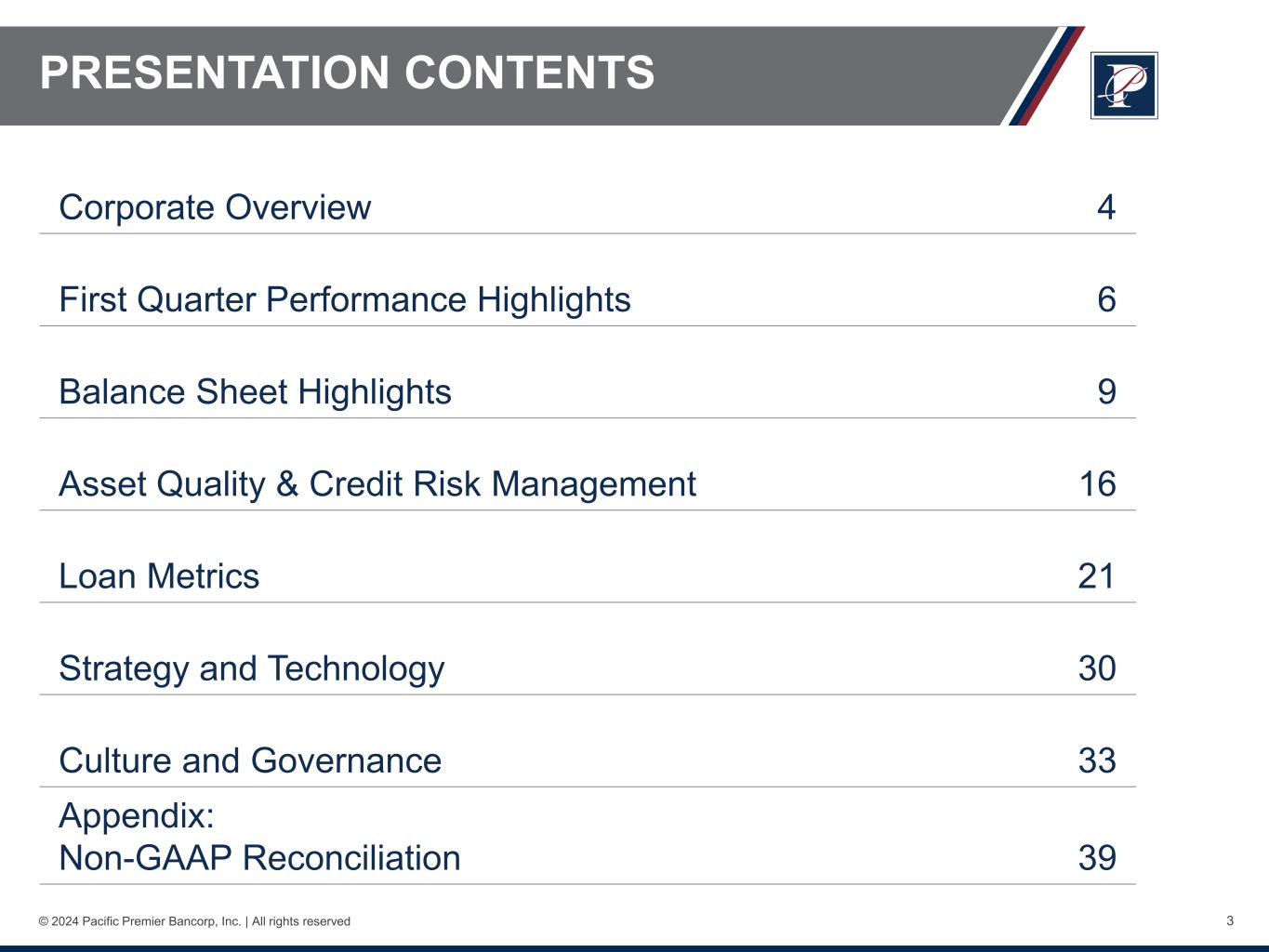 PRESENTATION CONTENTS

| | |
|---|---|
| Corporate Overview | 4 |
| First Quarter Performance Highlights | 6 |
| Balance Sheet Highlights | 9 |
| Asset Quality & Credit Risk Management | 16 |
| Loan Metrics | 21 |
| Strategy and Technology | 30 |
| Culture and Governance | 33 |
| Appendix: Non-GAAP Reconciliation | 39 |

© 2024 Pacific Premier Bancorp, Inc. | All rights reserved

3